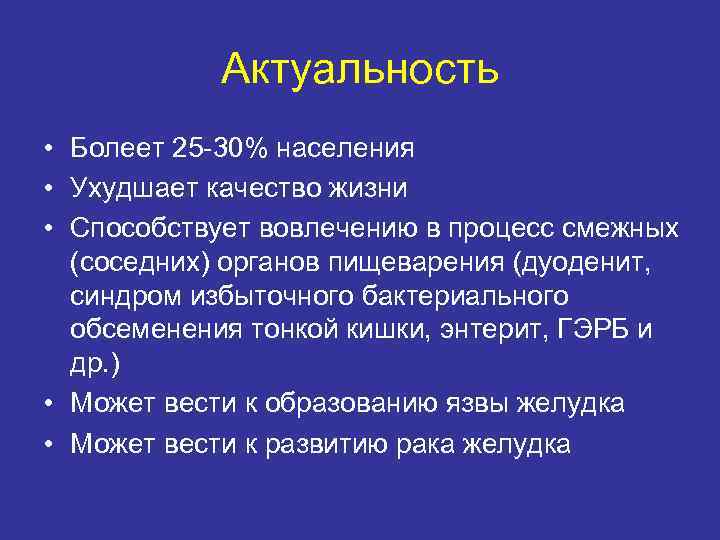 Актуальность

• Болеет 25-30% населения
• Ухудшает качество жизни
• Способствует вовлечению в процесс смежных (соседних) органов пищеварения (дуоденит, синдром избыточного бактериального обсеменения тонкой кишки, энтерит, ГЭРБ и др.)
• Может вести к образованию язвы желудка
• Может вести к развитию рака желудка